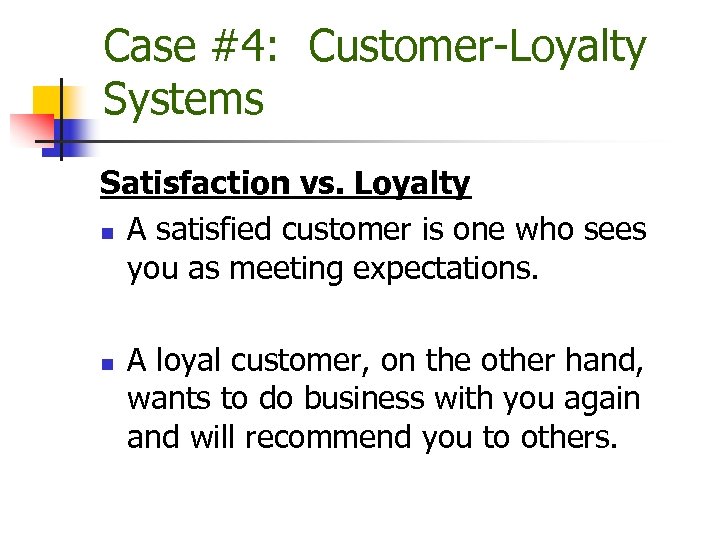 Case #4: Customer-Loyalty Systems

Satisfaction vs. Loyalty

- A satisfied customer is one who sees you as meeting expectations.

- A loyal customer, on the other hand, wants to do business with you again and will recommend you to others.